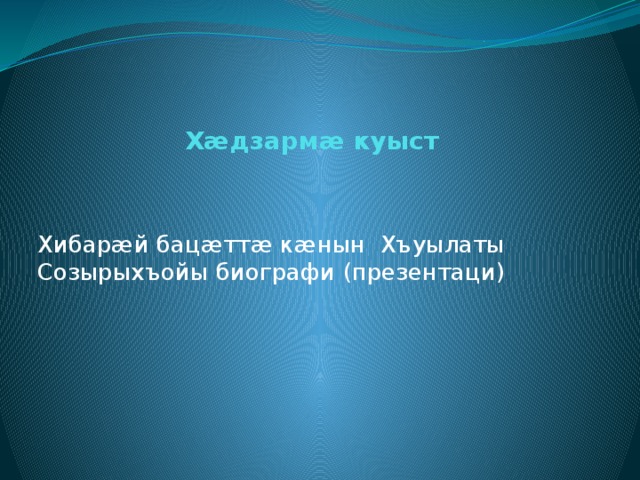 Хæдзармæ куыст

Хибарæй бацæттæ кæнын Хъуылаты Созырыхъойы биографи (презентаци)